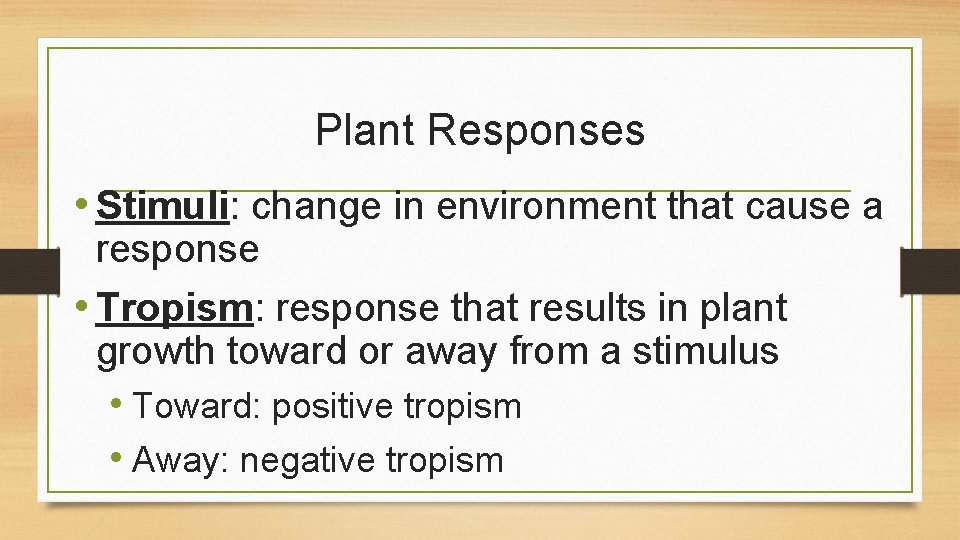 Plant Responses

• Stimuli: change in environment that cause a response

• Tropism: response that results in plant growth toward or away from a stimulus

• Toward: positive tropism

• Away: negative tropism